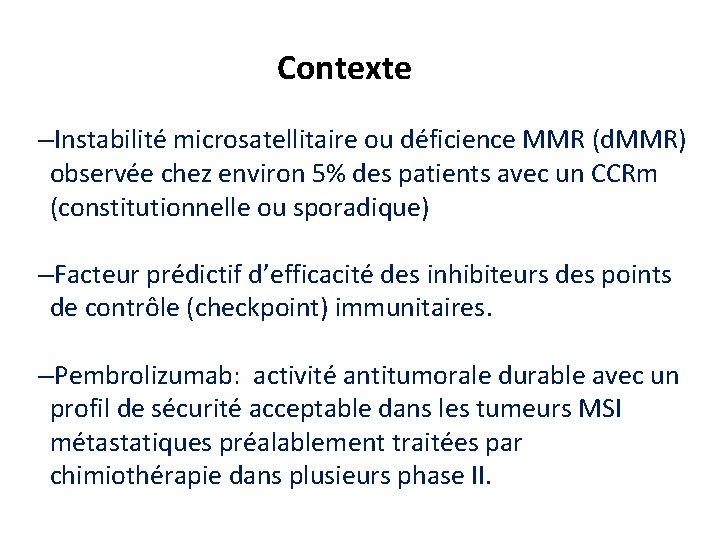 Contexte

–Instabilité microsatellitaire ou déficience MMR (dMMR) observée chez environ 5% des patients avec un CCRm (constitutionnelle ou sporadique)

–Facteur prédictif d'efficacité des inhibiteurs des points de contrôle (checkpoint) immunitaires.

–Pembrolizumab: activité antitumorale durable avec un profil de sécurité acceptable dans les tumeurs MSI métastatiques préalablement traitées par chimiothérapie dans plusieurs phase II.